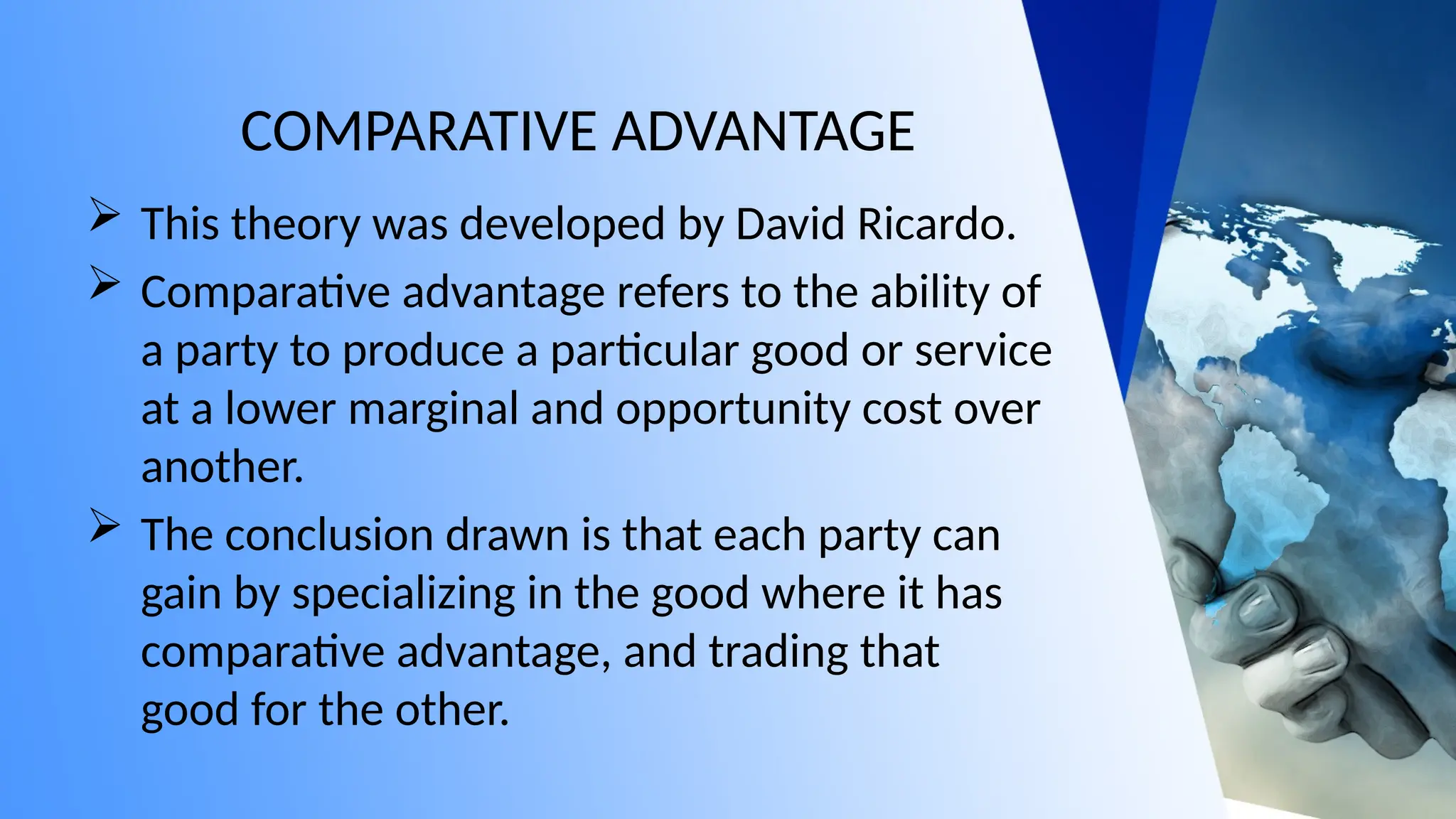 COMPARATIVE ADVANTAGE

➢ This theory was developed by David Ricardo.

➢ Comparative advantage refers to the ability of a party to produce a particular good or service at a lower marginal and opportunity cost over another.

➢ The conclusion drawn is that each party can gain by specializing in the good where it has comparative advantage, and trading that good for the other.